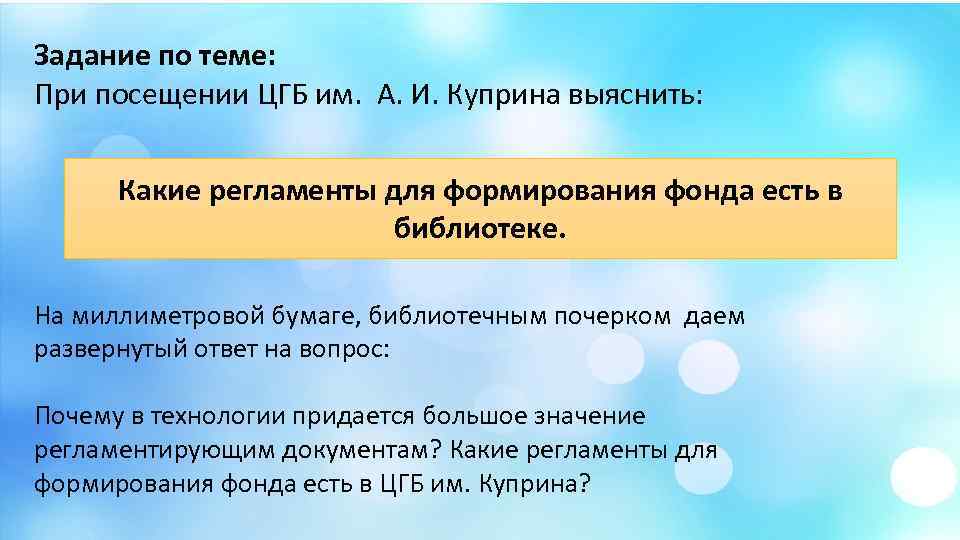 Задание по теме:
При посещении ЦГБ им.  А. И. Куприна выяснить:

Какие регламенты для формирования фонда есть в библиотеке.

На миллиметровой бумаге, библиотечным почерком  даем развернутый ответ на вопрос:

Почему в технологии придается большое значение регламентирующим документам? Какие регламенты для формирования фонда есть в ЦГБ им. Куприна?